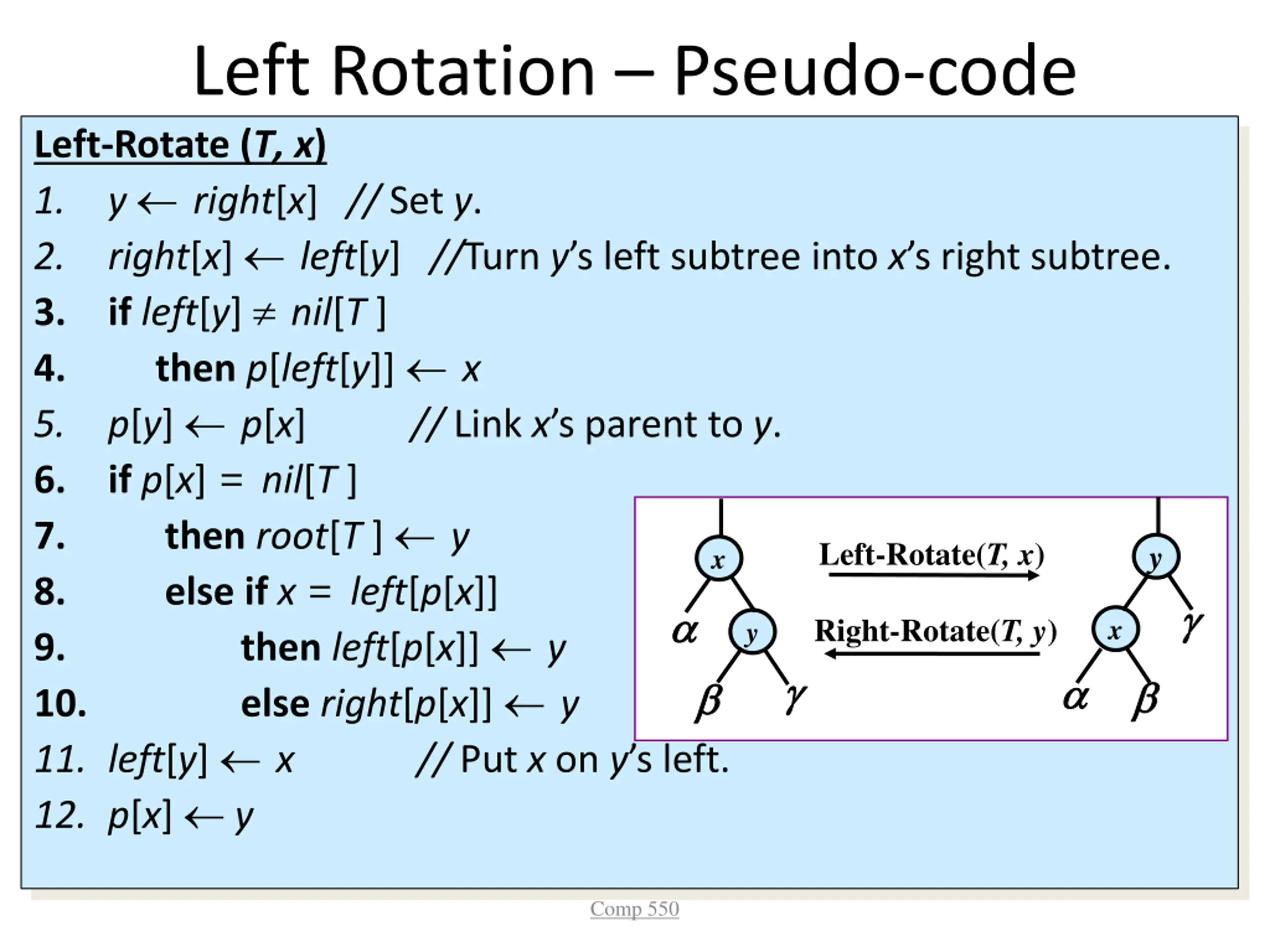 Left Rotation – Pseudo-code

Left-Rotate (T, x)

1. $y \leftarrow right[x]$ // Set y.
2. $right[x] \leftarrow left[y]$ //Turn y's left subtree into x's right subtree.
3. if $left[y] \neq nil[T]$
4. then $p[left[y]] \leftarrow x$
5. $p[y] \leftarrow p[x]$ // Link x's parent to y.
6. if $p[x] = nil[T]$
7. then $root[T] \leftarrow y$
8. else if $x = left[p[x]]$
9. then $left[p[x]] \leftarrow y$
10. else $right[p[x]] \leftarrow y$
11. $left[y] \leftarrow x$ // Put x on y's left.
12. $p[x] \leftarrow y$

x
$\alpha$
y
$\beta$
$\gamma$
Left-Rotate(T, x)
Right-Rotate(T, y)
y
x
$\gamma$
$\alpha$
$\beta$

Comp 550